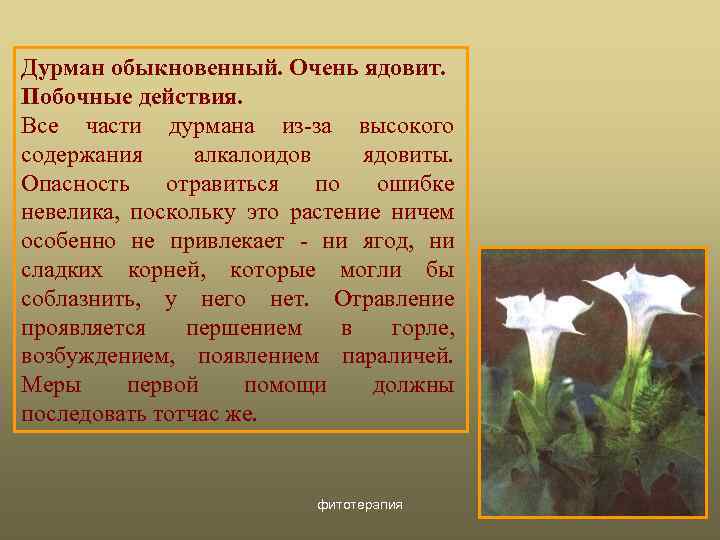 Дурман обыкновенный. Очень ядовит.
Побочные действия.
Все части дурмана из-за высокого содержания алкалоидов ядовиты. Опасность отравиться по ошибке невелика, поскольку это растение ничем особенно не привлекает - ни ягод, ни сладких корней, которые могли бы соблазнить, у него нет. Отравление проявляется першением в горле, возбуждением, появлением параличей. Меры первой помощи должны последовать тотчас же.

фитотерапия